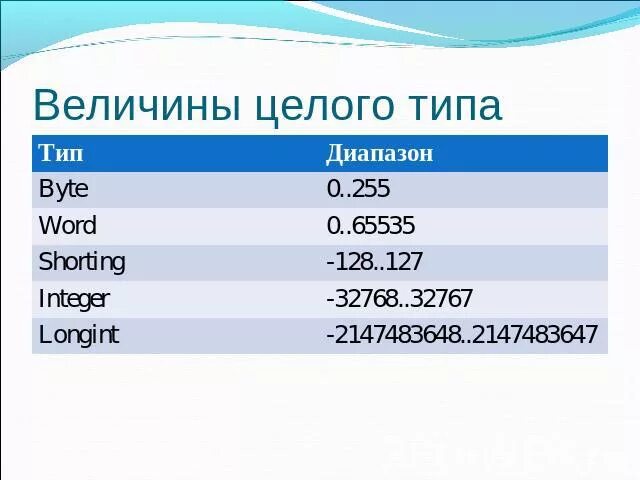 Величины целого типа

| Тип | Диапазон |
|---|---|
| Byte | 0..255 |
| Word | 0..65535 |
| Shorting | -128..127 |
| Integer | -32768..32767 |
| Longint | -2147483648..2147483647 |